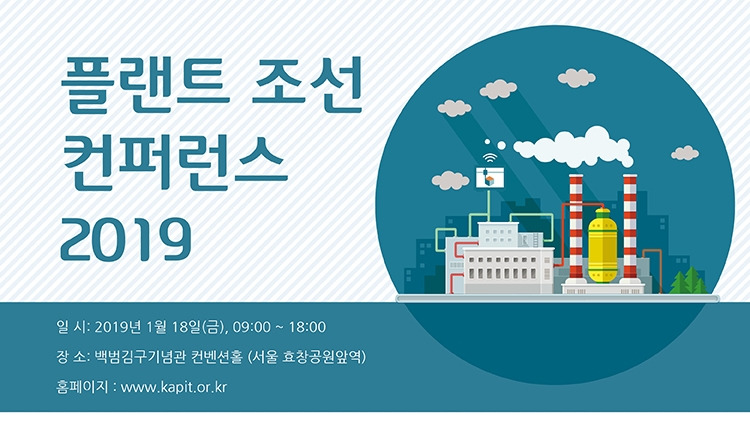 플랜트 조선
컨퍼런스
2019

일 시: 2019년 1월 18일(금), 09:00 ~ 18:00

장 소: 백범김구기념관 컨벤션홀 (서울 효창공원앞역)

홈페이지 : www.kapit.or.kr